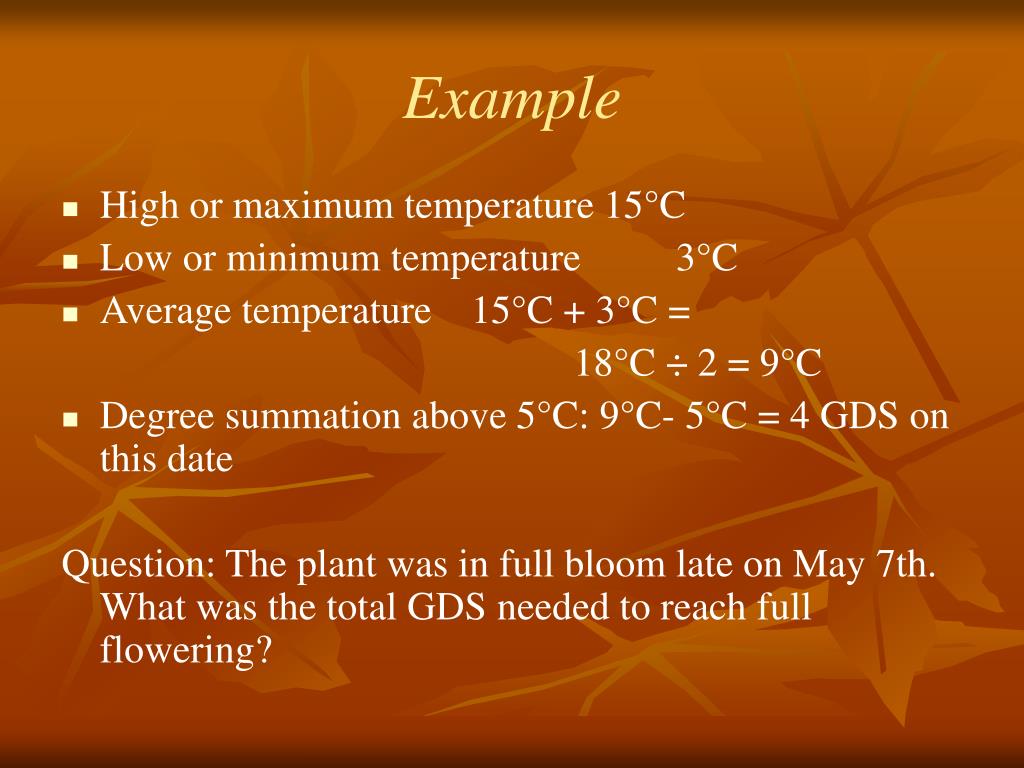 Example

- High or maximum temperature 15°C
- Low or minimum temperature 3°C
- Average temperature 15°C + 3°C = 18°C ÷ 2 = 9°C
- Degree summation above 5°C: 9°C- 5°C = 4 GDS on this date

Question: The plant was in full bloom late on May 7th. What was the total GDS needed to reach full flowering?